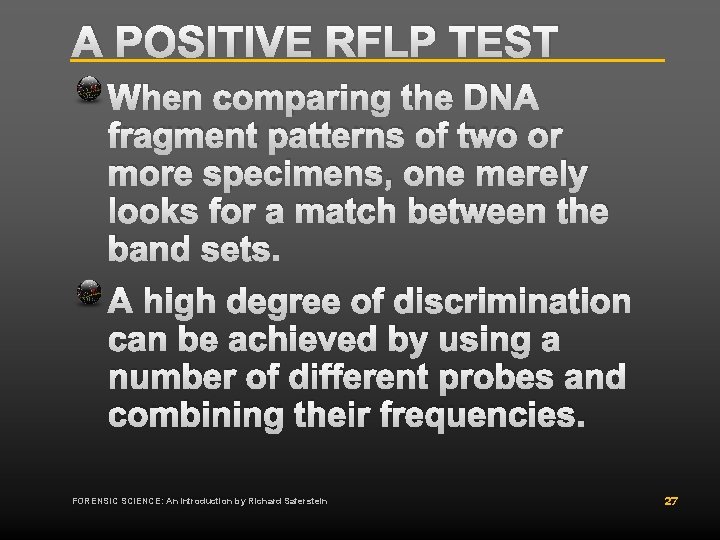 A POSITIVE RFLP TEST

When comparing the DNA fragment patterns of two or more specimens, one merely looks for a match between the band sets.

A high degree of discrimination can be achieved by using a number of different probes and combining their frequencies.

FORENSIC SCIENCE: An Introduction by Richard Saferstein

27